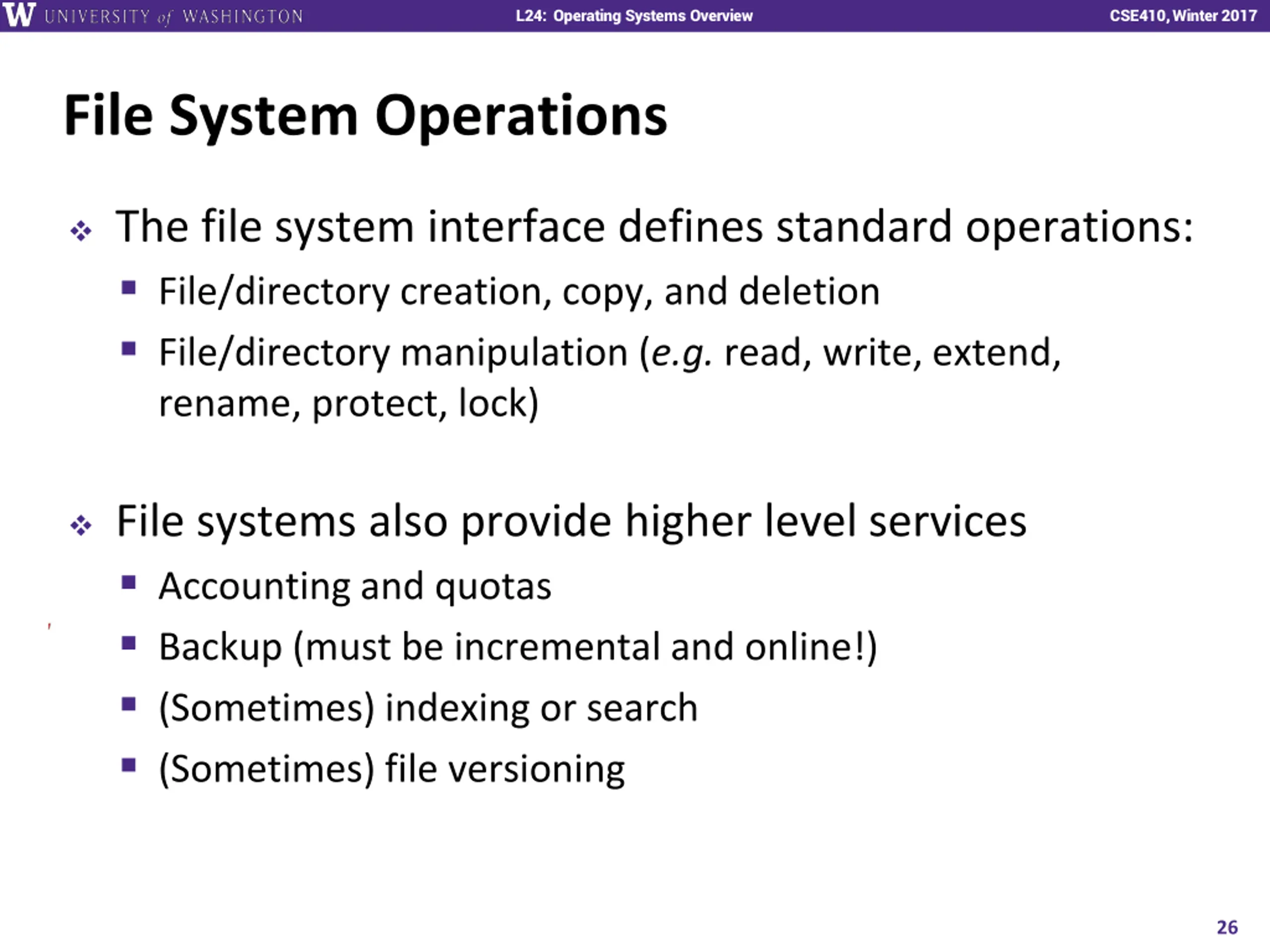 W UNIVERSITY of WASHINGTON L24: Operating Systems Overview CSE410, Winter 2017

File System Operations

❖ The file system interface defines standard operations:
▪ File/directory creation, copy, and deletion
▪ File/directory manipulation (e.g. read, write, extend, rename, protect, lock)

❖ File systems also provide higher level services
▪ Accounting and quotas
▪ Backup (must be incremental and online!)
▪ (Sometimes) indexing or search
▪ (Sometimes) file versioning

26